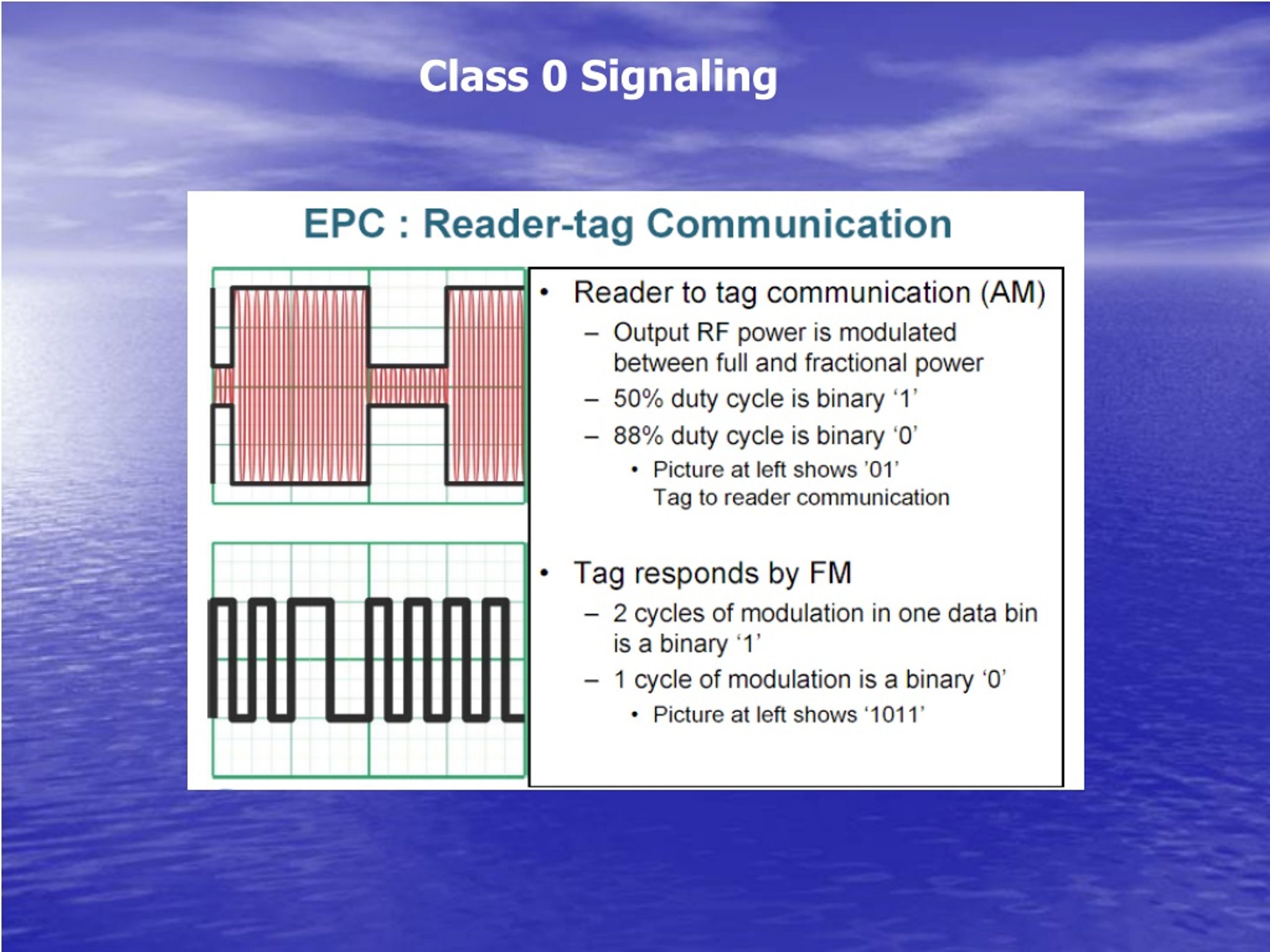 Class 0 Signaling

EPC : Reader-tag Communication

• Reader to tag communication (AM)
– Output RF power is modulated between full and fractional power
– 50% duty cycle is binary ‘1’
– 88% duty cycle is binary ‘0’
• Picture at left shows ’01’
Tag to reader communication

• Tag responds by FM
– 2 cycles of modulation in one data bin is a binary ‘1’
– 1 cycle of modulation is a binary ‘0’
• Picture at left shows ‘1011’